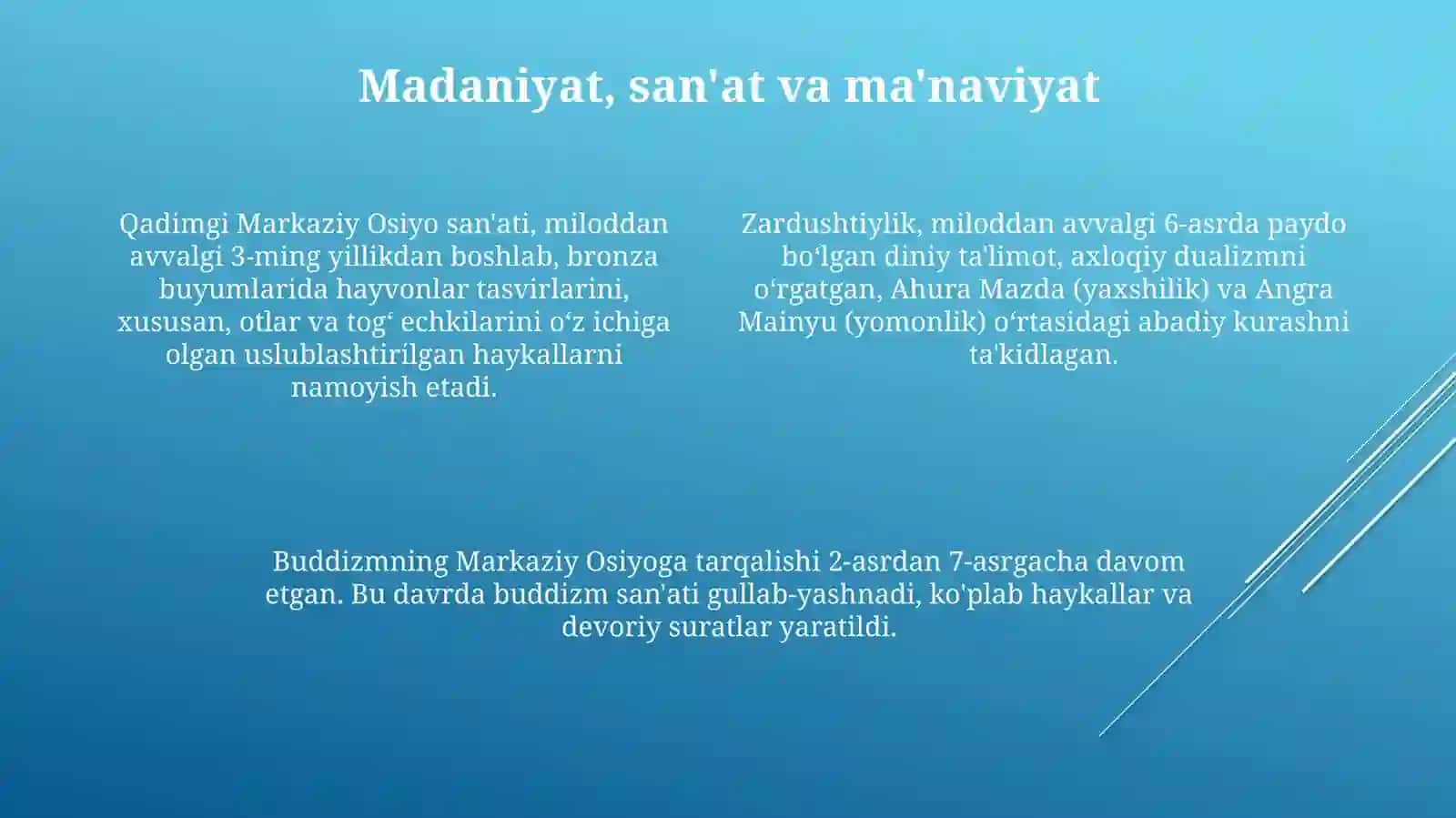 Madaniyat, san'at va ma'naviyat

Qadimgi Markaziy Osiyo san'ati, miloddan avvalgi 3-ming yillikdan boshlab, bronza buyumlarida hayvonlar tasvirlarini, xususan, otlar va tog‘ echkilarini o‘z ichiga olgan uslublashtirilgan haykallarni namoyish etadi.

Zardushtiylik, miloddan avvalgi 6-asrda paydo bo‘lgan diniy ta'limot, axloqiy dualizmni o‘rgatgan, Ahura Mazda (yaxshilik) va Angra Mainyu (yomonlik) o‘rtasidagi abadiy kurashni ta'kidlagan.

Buddizmning Markaziy Osiyoga tarqalishi 2-asrdan 7-asrgacha davom etgan. Bu davrda buddizm san'ati gullab-yashnadi, ko'plab haykallar va devoriy suratlar yaratildi.